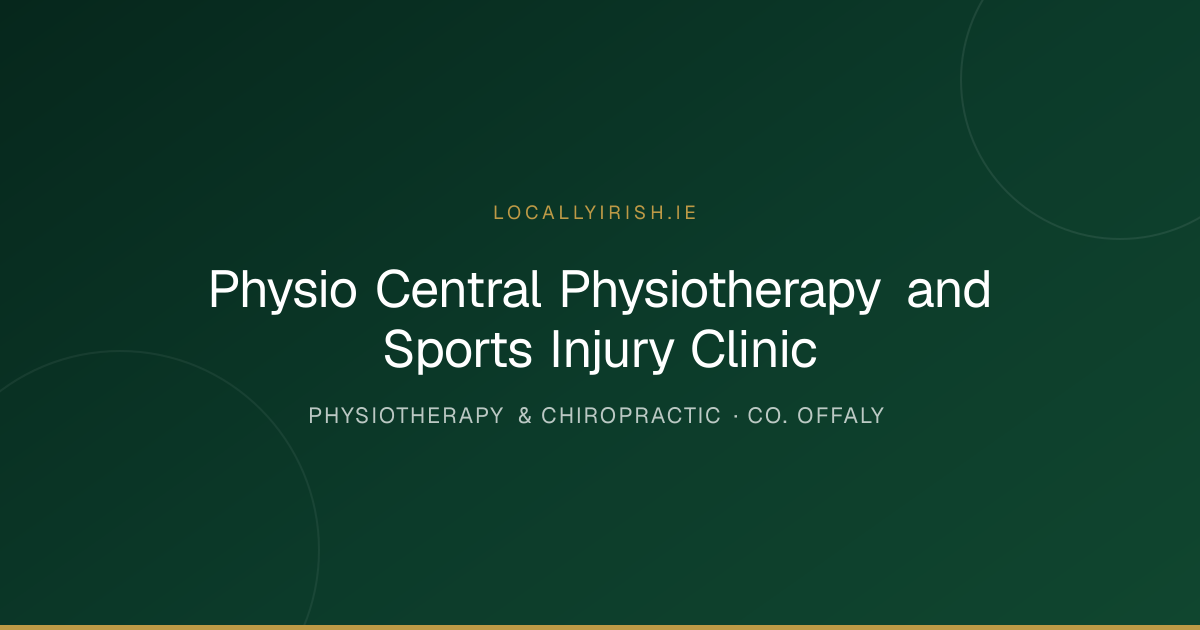 LOCALLYIRISH.IE

Physio Central Physiotherapy and Sports Injury Clinic

PHYSIOTHERAPY & CHIROPRACTIC · CO. OFFALY